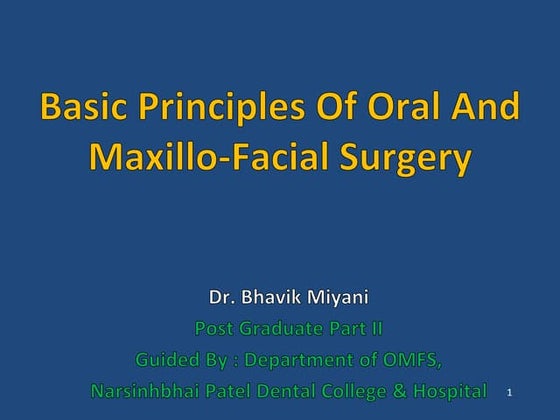 Basic Principles Of Oral And Maxillo-Facial Surgery

Dr. Bhavik Miyani

Post Graduate Part II

Guided By : Department of OMFS,

Narsinhbhai Patel Dental College & Hospital

1